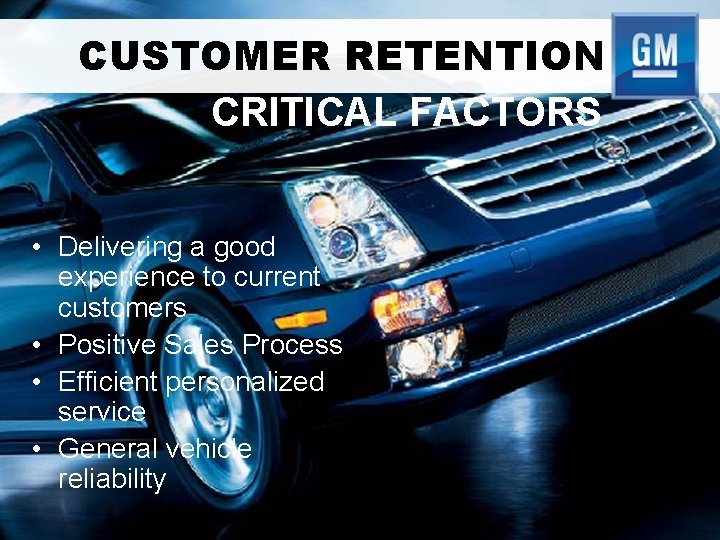 CUSTOMER RETENTION

GM

CRITICAL FACTORS

• Delivering a good experience to current customers
• Positive Sales Process
• Efficient personalized service
• General vehicle reliability